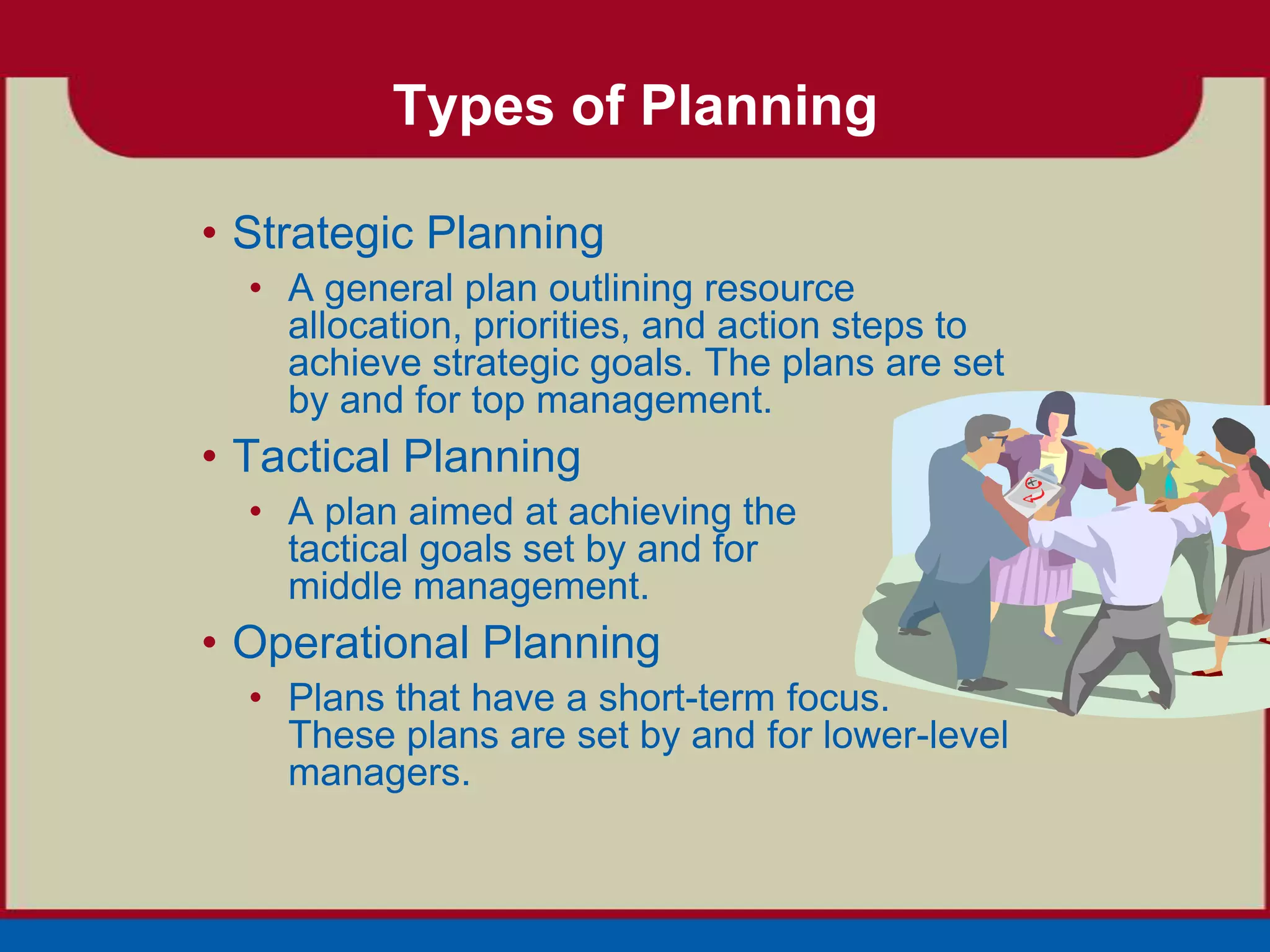 Types of Planning

• Strategic Planning
  • A general plan outlining resource allocation, priorities, and action steps to achieve strategic goals. The plans are set by and for top management.
• Tactical Planning
  • A plan aimed at achieving the tactical goals set by and for middle management.
• Operational Planning
  • Plans that have a short-term focus. These plans are set by and for lower-level managers.